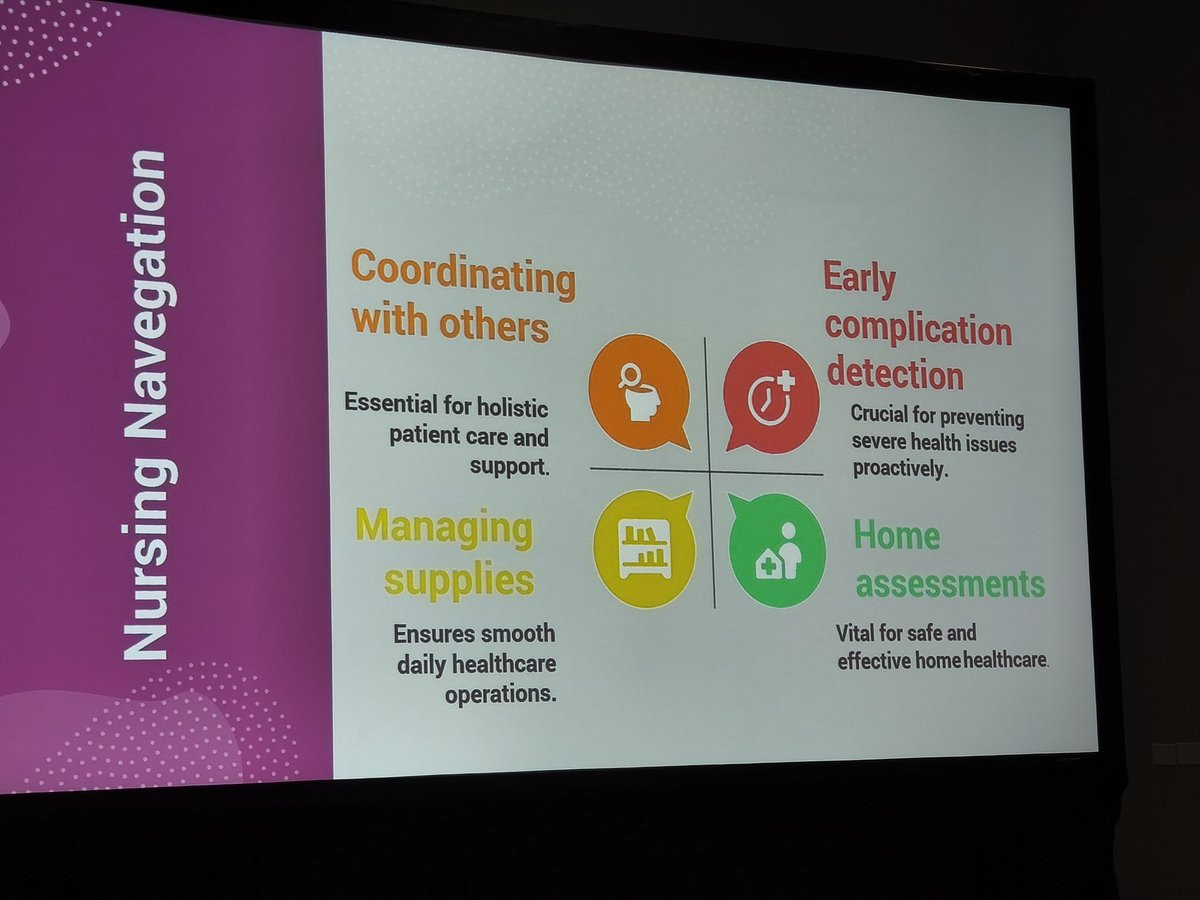 Nursing Navegation

Coordinating with others

Essential for holistic patient care and support.

Early complication detection

Crucial for preventing severe health issues proactively.

Managing supplies

Ensures smooth daily healthcare operations.

Home assessments

Vital for safe and effective home healthcare.